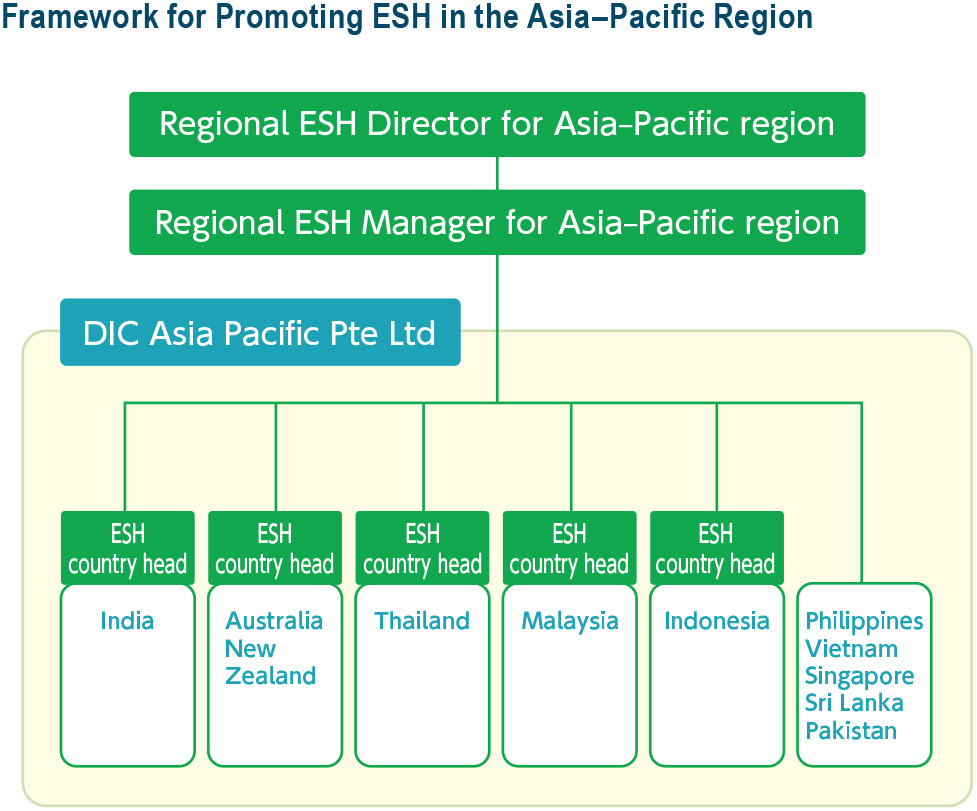 Framework for Promoting ESH in the Asia–Pacific Region

Regional ESH Director for Asia–Pacific region

Regional ESH Manager for Asia–Pacific region

DIC Asia Pacific Pte Ltd

ESH country head

India

ESH country head

Australia
New
Zealand

ESH country head

Thailand

ESH country head

Malaysia

ESH country head

Indonesia

Philippines
Vietnam
Singapore
Sri Lanka
Pakistan